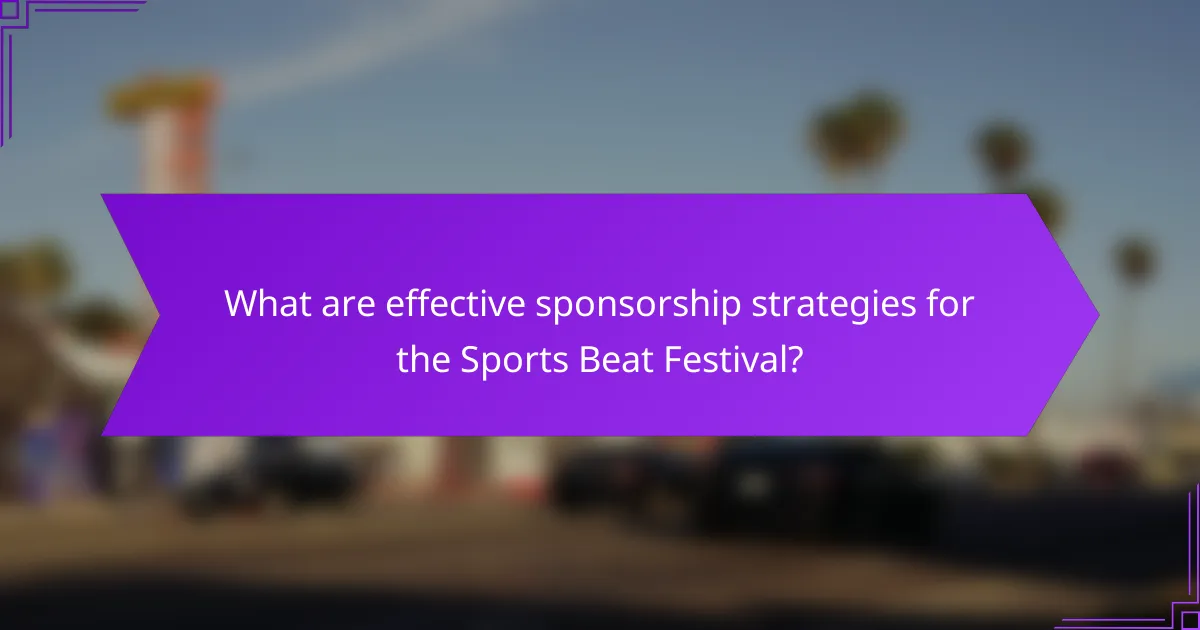 What are effective sponsorship strategies for the Sports Beat Festival?